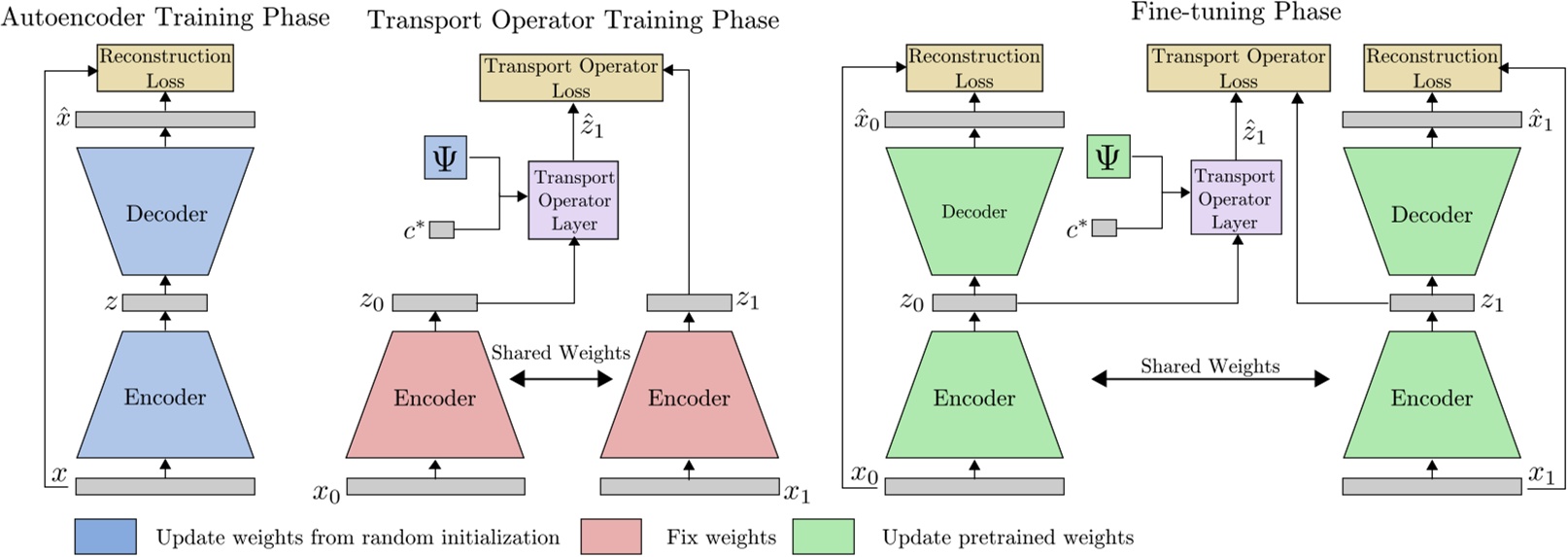 Autoencoder Training Phase

Reconstruction Loss

$\hat{x}$

Decoder

$z$

Encoder

$x$

Transport Operator Training Phase

Transport Operator Loss

$\hat{z}_1$

$\Psi$

Transport Operator Layer

$c^*$

$z_0$

$z_1$

Shared Weights

Encoder

Encoder

$x_0$

$x_1$

Fine-tuning Phase

Reconstruction Loss

Transport Operator Loss

Reconstruction Loss

$\hat{x}_0$

$\hat{z}_1$

$\hat{x}_1$

$\Psi$

Decoder

Transport Operator Layer

Decoder

$c^*$

$z_0$

$z_1$

Shared Weights

Encoder

Encoder

$x_0$

$x_1$

Update weights from random initialization

Fix weights

Update pretrained weights